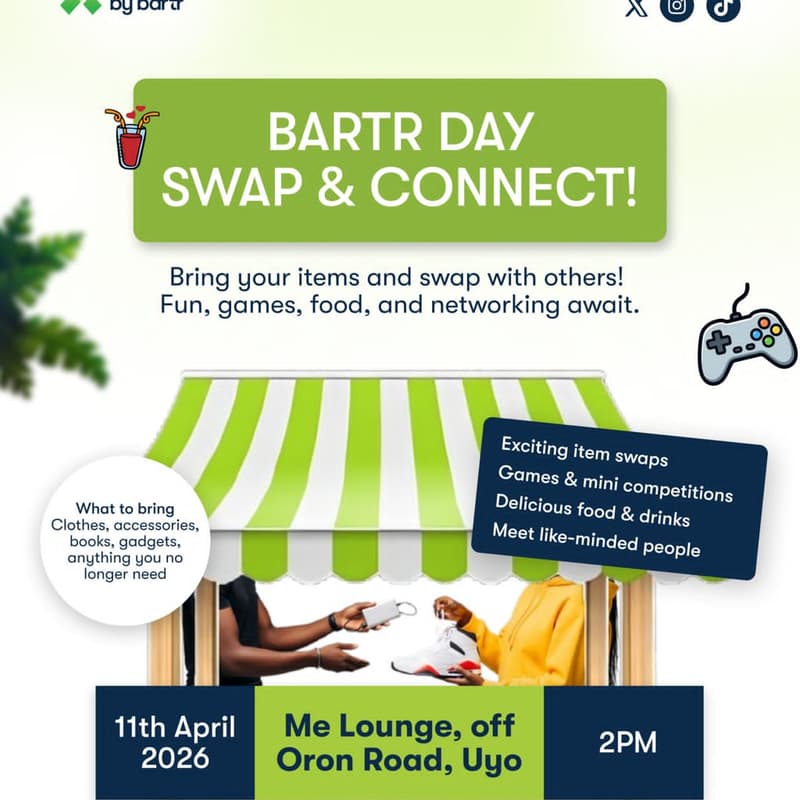 by bartr

BARTR DAY
SWAP & CONNECT!

Bring your items and swap with others!
Fun, games, food, and networking await.

What to bring
Clothes, accessories, books, gadgets, anything you no longer need

Exciting item swaps
Games & mini competitions
Delicious food & drinks
Meet like-minded people

11th April 2026

Me Lounge, off Oron Road, Uyo

2PM